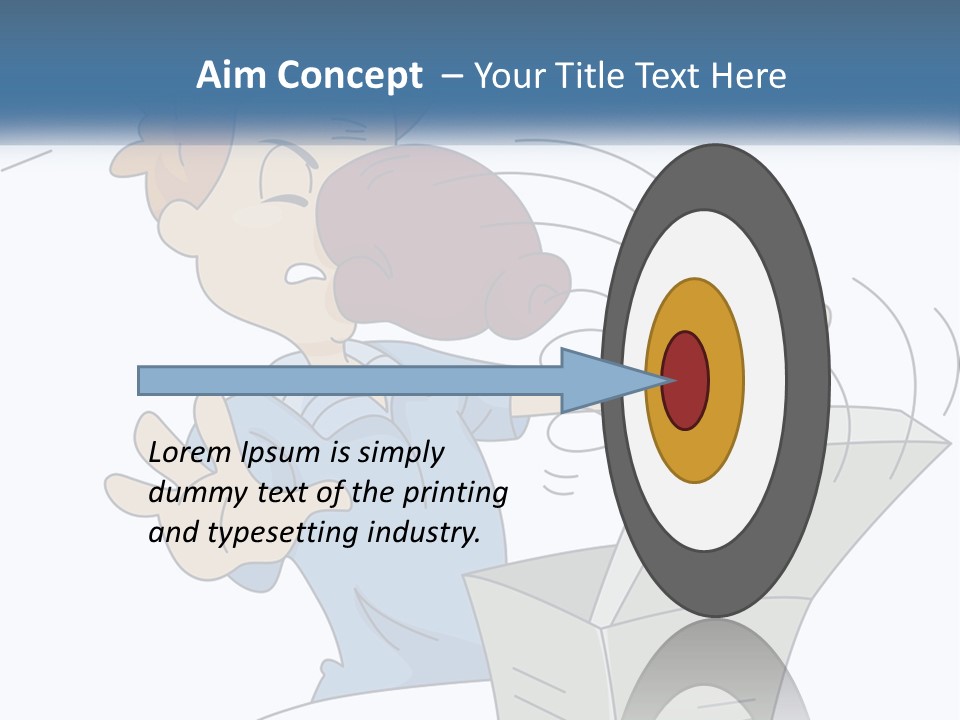 Aim Concept – Your Title Text Here

Lorem Ipsum is simply dummy text of the printing and typesetting industry.